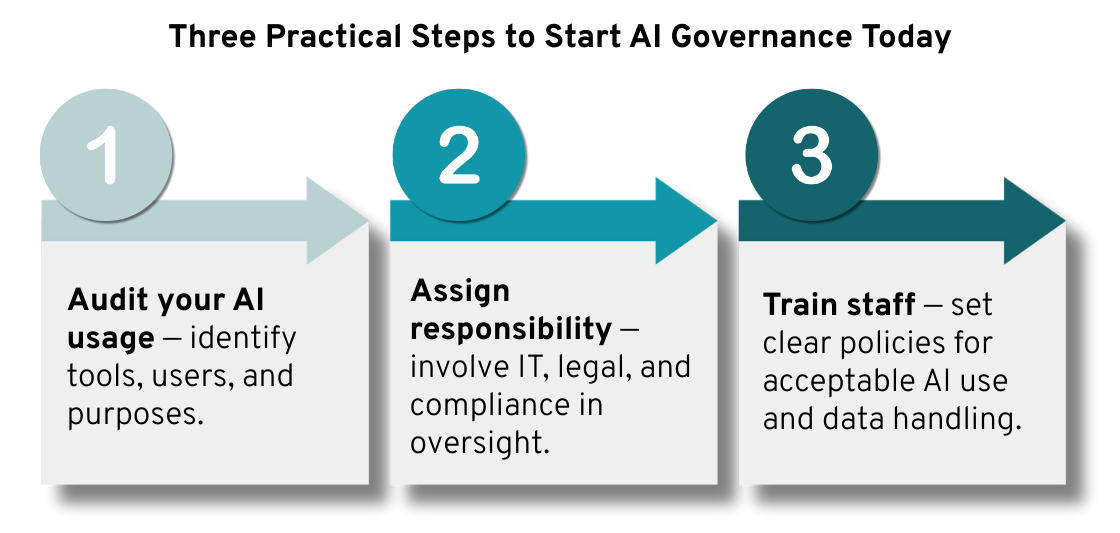 Three Practical Steps to Start AI Governance Today

1

Audit your AI usage — identify tools, users, and purposes.

2

Assign responsibility — involve IT, legal, and compliance in oversight.

3

Train staff — set clear policies for acceptable AI use and data handling.